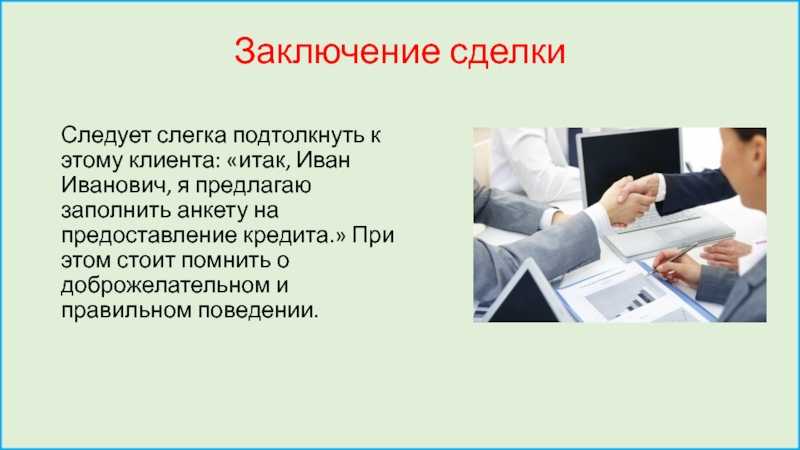 Заключение сделки

Следует слегка подтолкнуть к этому клиента: «итак, Иван Иванович, я предлагаю заполнить анкету на предоставление кредита.» При этом стоит помнить о доброжелательном и правильном поведении.